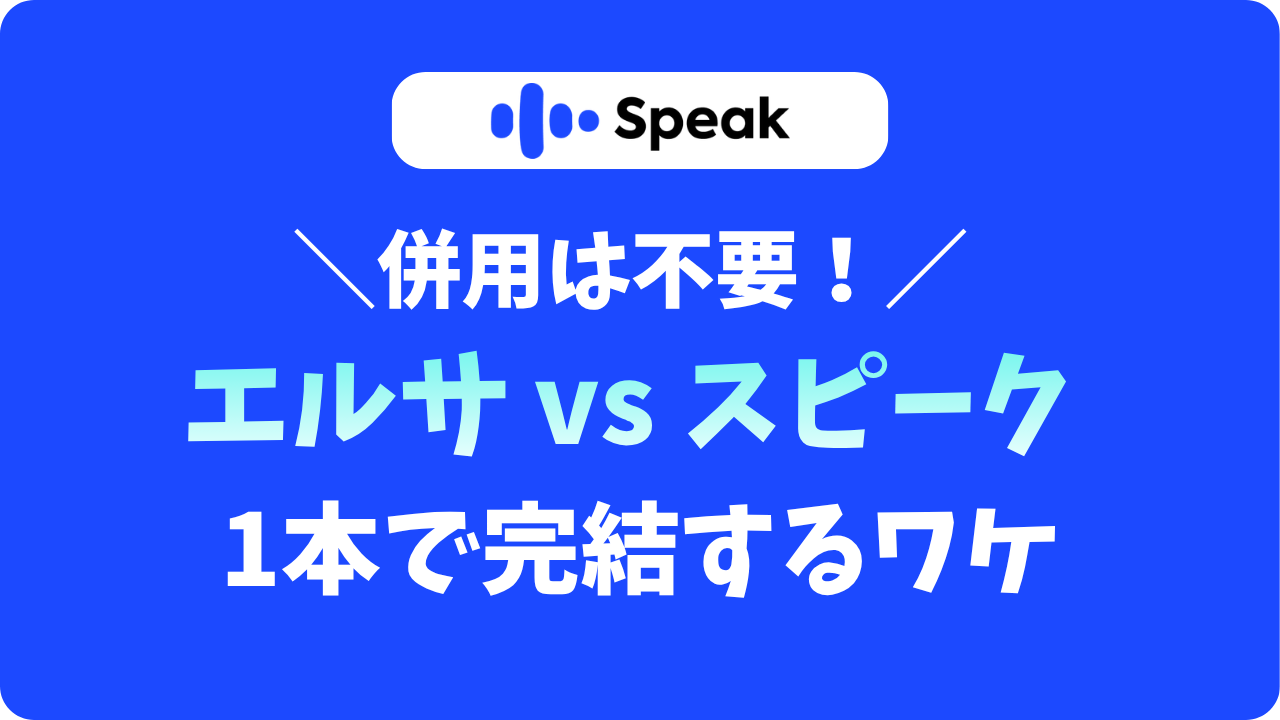 Speak

＼併用は不要！／

エルサ vs スピーク

1本で完結するワケ